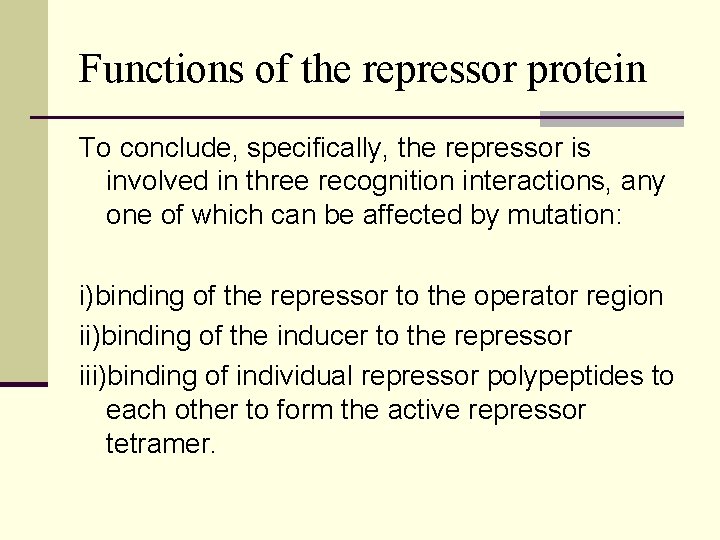 Functions of the repressor protein

To conclude, specifically, the repressor is involved in three recognition interactions, any one of which can be affected by mutation:

i)binding of the repressor to the operator region
ii)binding of the inducer to the repressor
iii)binding of individual repressor polypeptides to each other to form the active repressor tetramer.